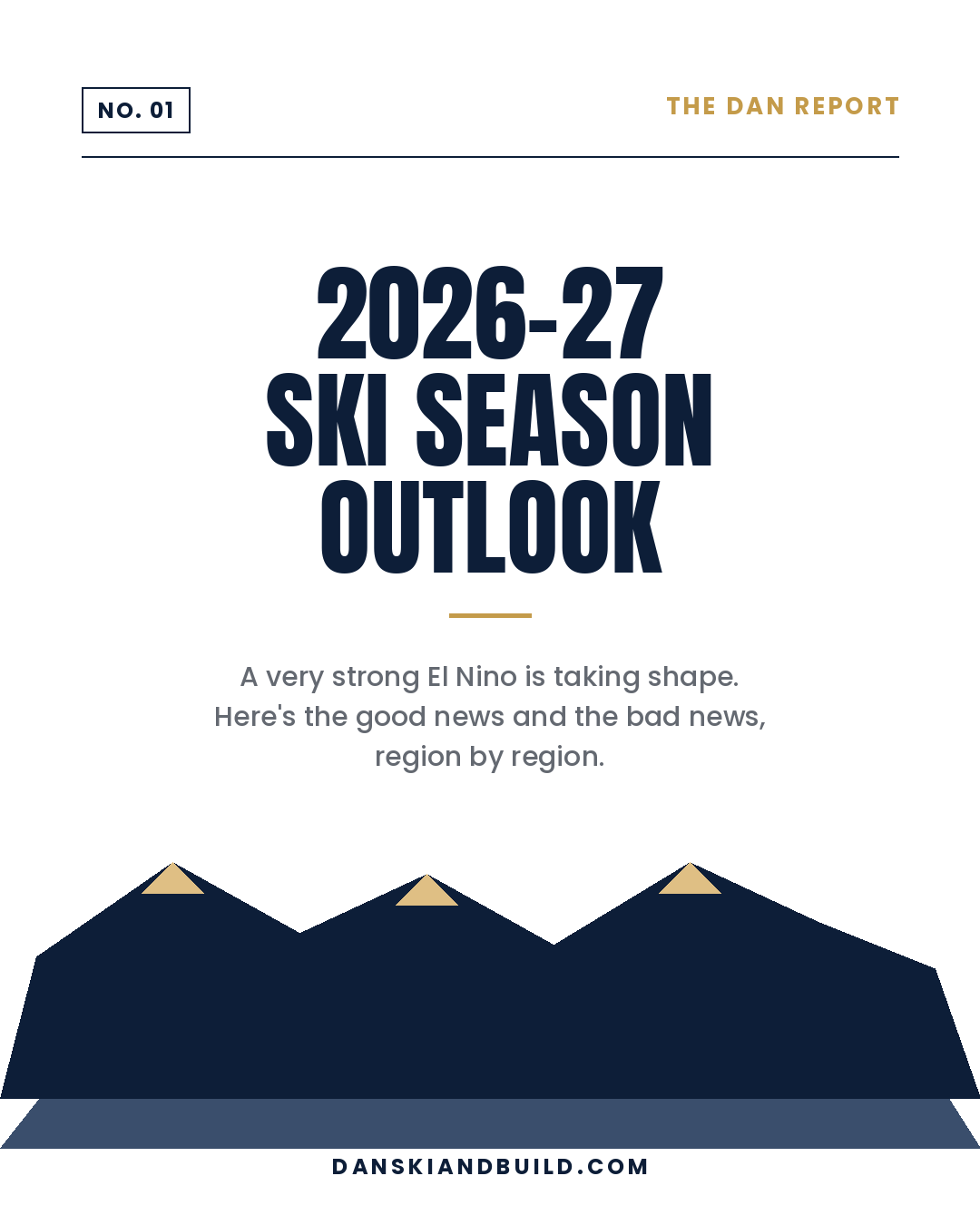 NO. 01

THE DAN REPORT

2026-27
SKI SEASON
OUTLOOK

A very strong El Nino is taking shape. Here's the good news and the bad news, region by region.

DANSKIANDBUILD.COM